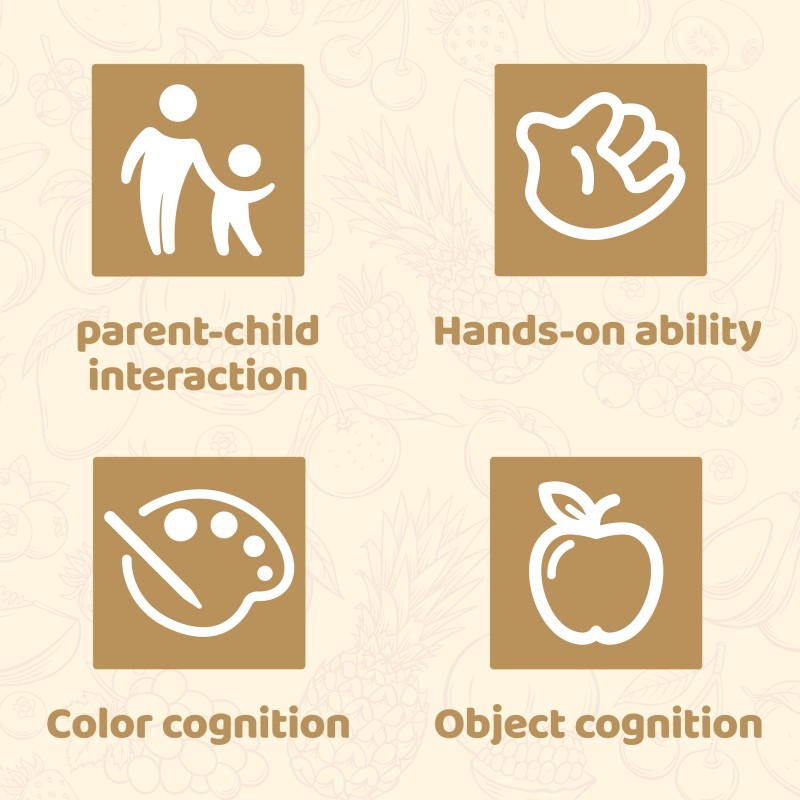 parent-child interaction

Hands-on ability

Color cognition

Object cognition